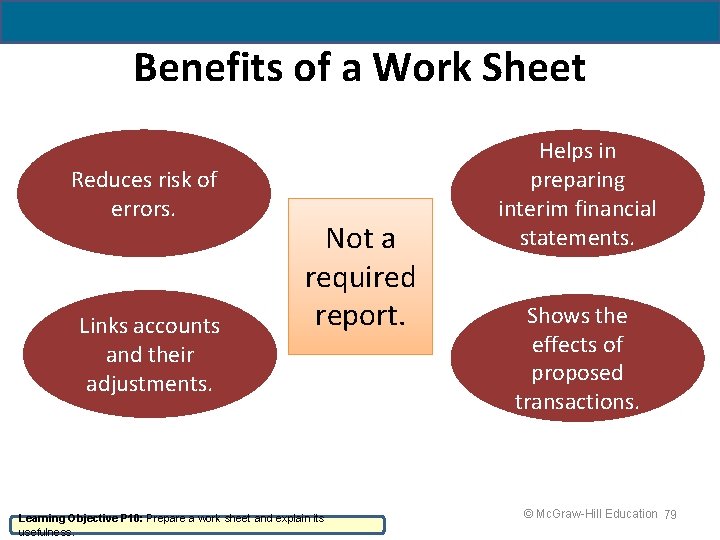 Benefits of a Work Sheet

Reduces risk of errors.

Helps in preparing interim financial statements.

Not a required report.

Links accounts and their adjustments.

Shows the effects of proposed transactions.

Learning Objective P10: Prepare a work sheet and explain its usefulness.

© McGraw-Hill Education 79